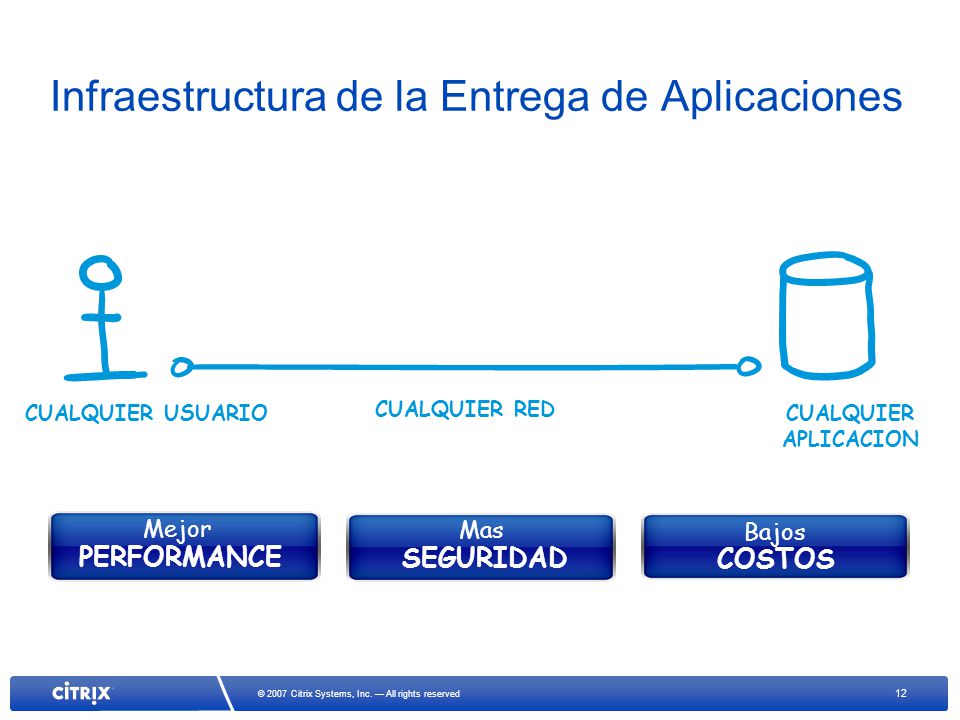 Infraestructura de la Entrega de Aplicaciones

CUALQUIER USUARIO

CUALQUIER RED

CUALQUIER APLICACION

Mejor
PERFORMANCE

Mas
SEGURIDAD

Bajos
COSTOS

CiTRiX

© 2007 Citrix Systems, Inc. — All rights reserved

12